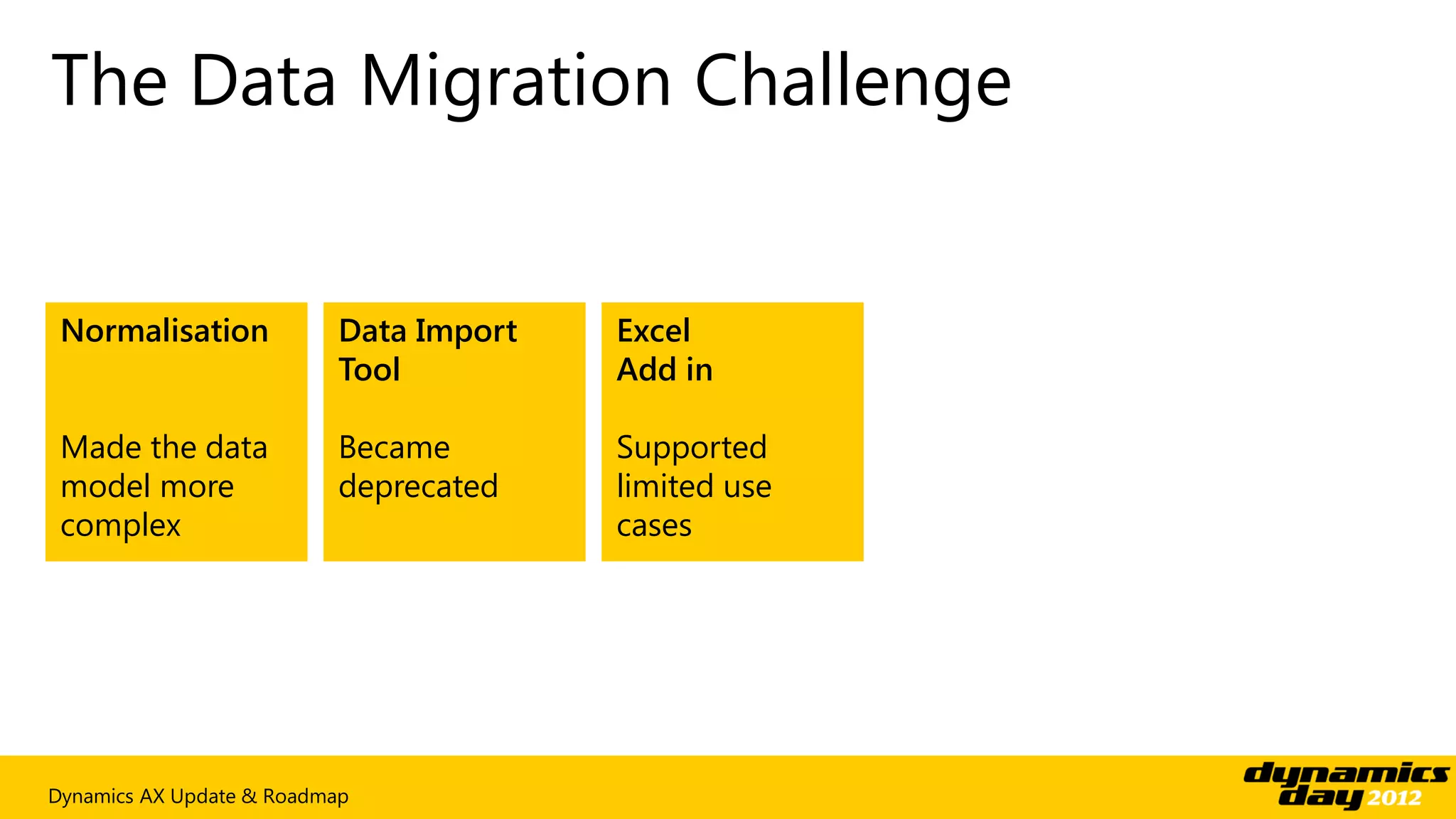 The Data Migration Challenge

Normalisation

Made the data model more complex

Data Import Tool

Became deprecated

Excel Add in

Supported limited use cases

Dynamics AX Update & Roadmap

dynamics day 2012